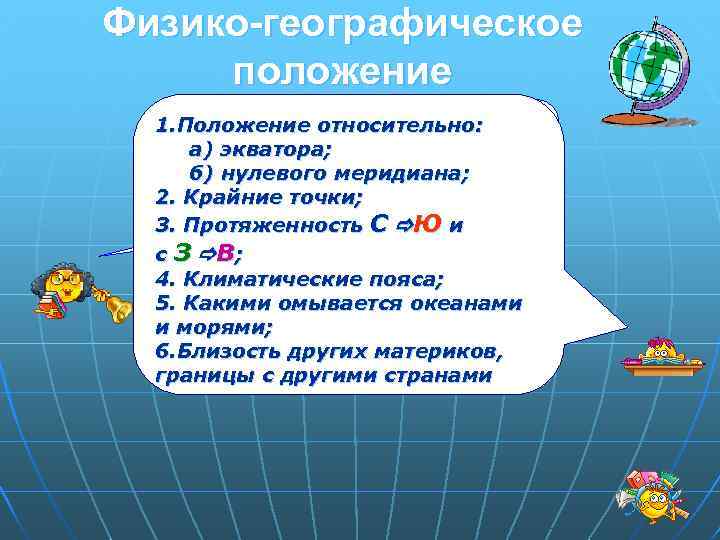 Физико-географическое положение

1.Положение относительно:
а) экватора;
б) нулевого меридиана;
2. Крайние точки;
3. Протяженность С ⇨Ю и с З ⇨В;
4. Климатические пояса;
5. Какими омывается океанами и морями;
6.Близость других материков, границы с другими странами